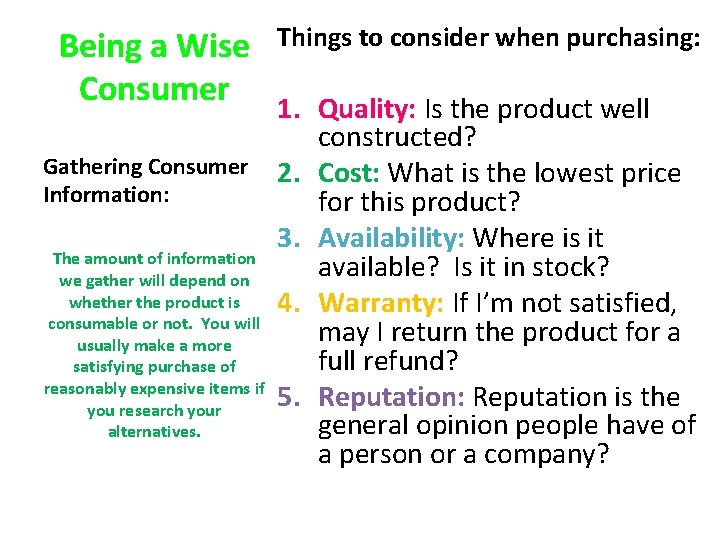 Being a Wise Consumer

Gathering Consumer Information:

The amount of information we gather will depend on whether the product is consumable or not. You will usually make a more satisfying purchase of reasonably expensive items if you research your alternatives.

Things to consider when purchasing:

1. Quality: Is the product well constructed?
2. Cost: What is the lowest price for this product?
3. Availability: Where is it available? Is it in stock?
4. Warranty: If I'm not satisfied, may I return the product for a full refund?
5. Reputation: Reputation is the general opinion people have of a person or a company?